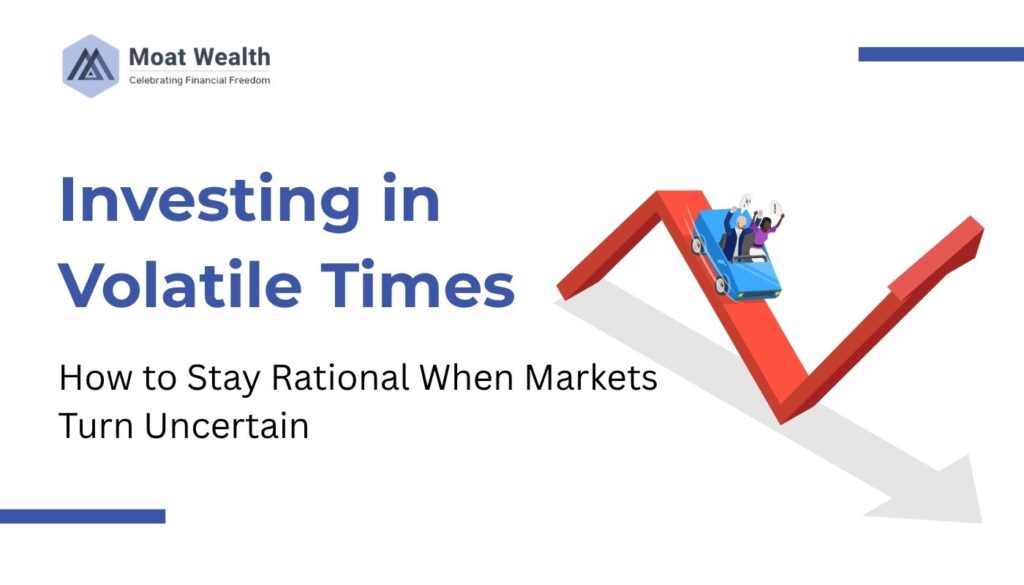 Moat Wealth
Celebrating Financial Freedom

Investing in Volatile Times

How to Stay Rational When Markets Turn Uncertain